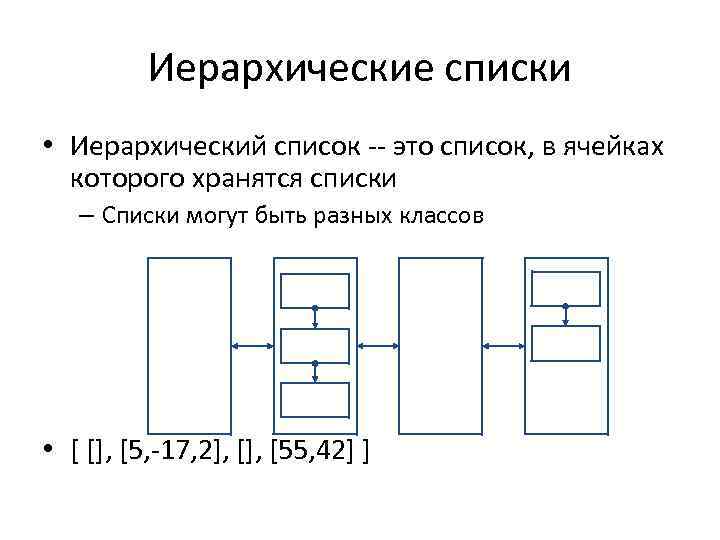 Иерархические списки

• Иерархический список -- это список, в ячейках которого хранятся списки
– Списки могут быть разных классов

• [ [], [5,-17,2], [], [55,42] ]